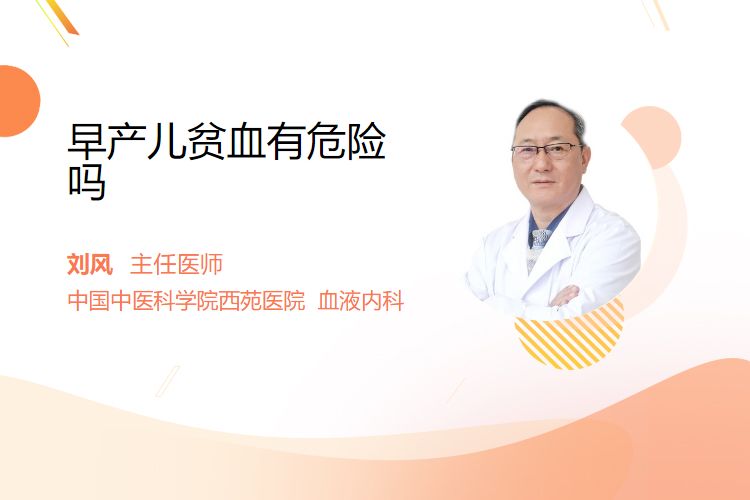 早产儿贫血有危险吗

刘风 主任医师

中国中医科学院西苑医院 血液内科